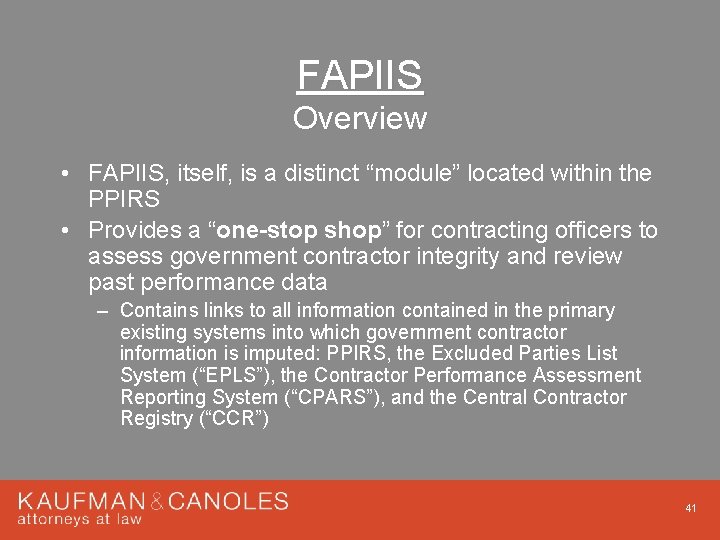 FAPIIS
Overview

• FAPIIS, itself, is a distinct “module” located within the PPIRS
• Provides a “one-stop shop” for contracting officers to assess government contractor integrity and review past performance data
– Contains links to all information contained in the primary existing systems into which government contractor information is imputed: PPIRS, the Excluded Parties List System (“EPLS”), the Contractor Performance Assessment Reporting System (“CPARS”), and the Central Contractor Registry (“CCR”)

KAUFMAN & CANOLES
attorneys at law

41